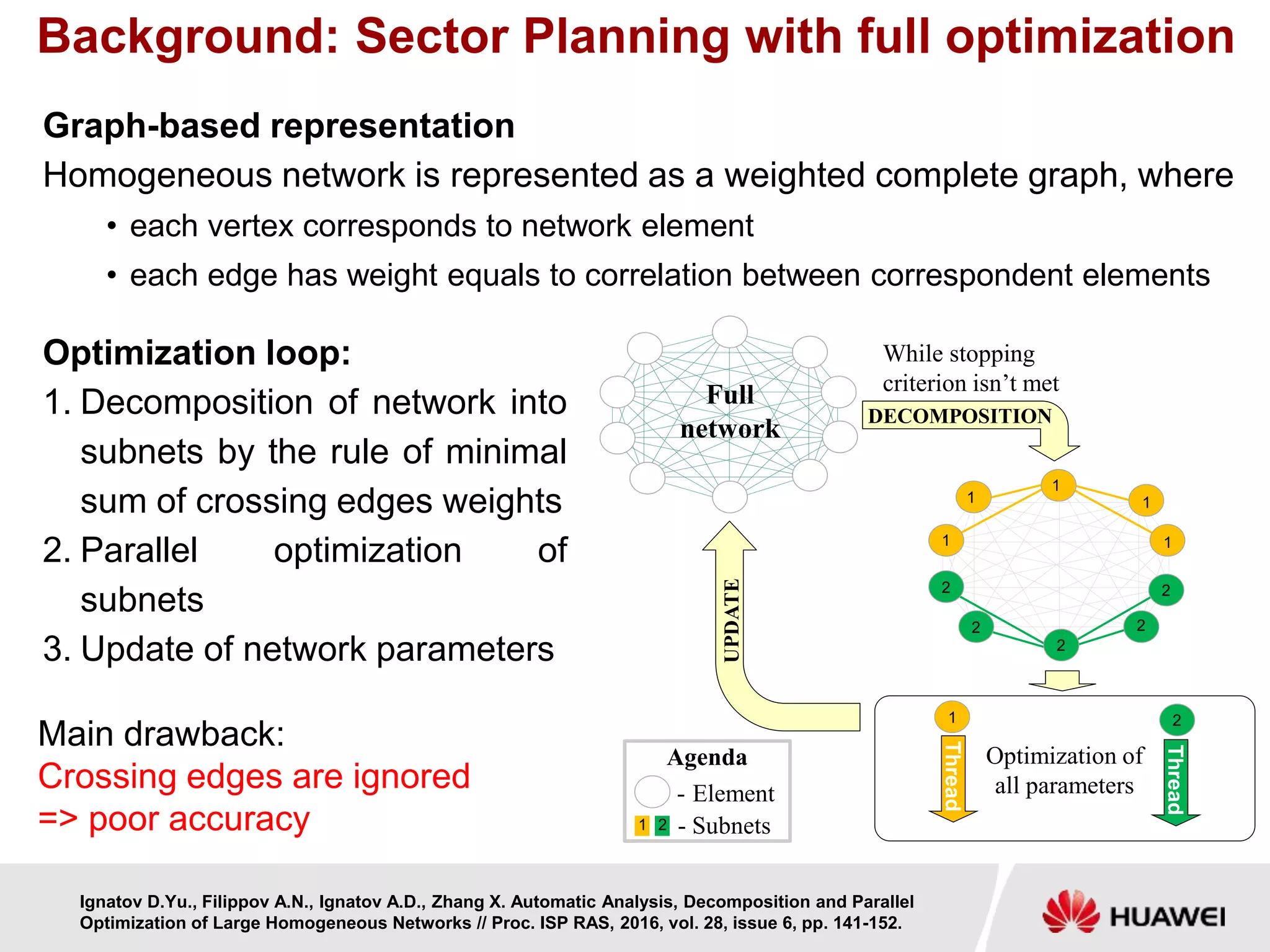 Background: Sector Planning with full optimization

Graph-based representation

Homogeneous network is represented as a weighted complete graph, where

• each vertex corresponds to network element

• each edge has weight equals to correlation between correspondent elements

Optimization loop:

1. Decomposition of network into subnets by the rule of minimal sum of crossing edges weights

2. Parallel optimization of subnets

3. Update of network parameters

Main drawback:
Crossing edges are ignored
=> poor accuracy

Full network

While stopping criterion isn't met

DECOMPOSITION

1 1 1 1 1

2 2 2 2 2

UPDATE

1 Thread

Optimization of all parameters

2 Thread

Agenda
- Element
1 2 - Subnets

Ignatov D.Yu., Filippov A.N., Ignatov A.D., Zhang X. Automatic Analysis, Decomposition and Parallel Optimization of Large Homogeneous Networks // Proc. ISP RAS, 2016, vol. 28, issue 6, pp. 141-152.

HUAWEI